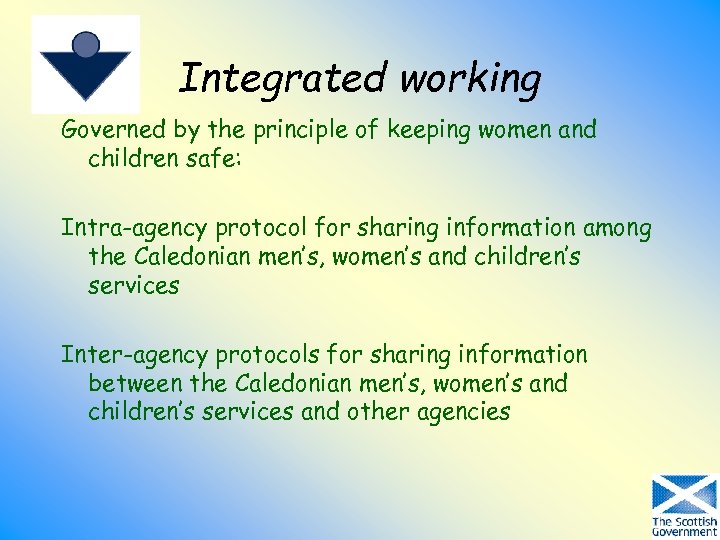 Integrated working

Governed by the principle of keeping women and children safe:

Intra-agency protocol for sharing information among the Caledonian men's, women's and children's services

Inter-agency protocols for sharing information between the Caledonian men's, women's and children's services and other agencies

The Scottish Government